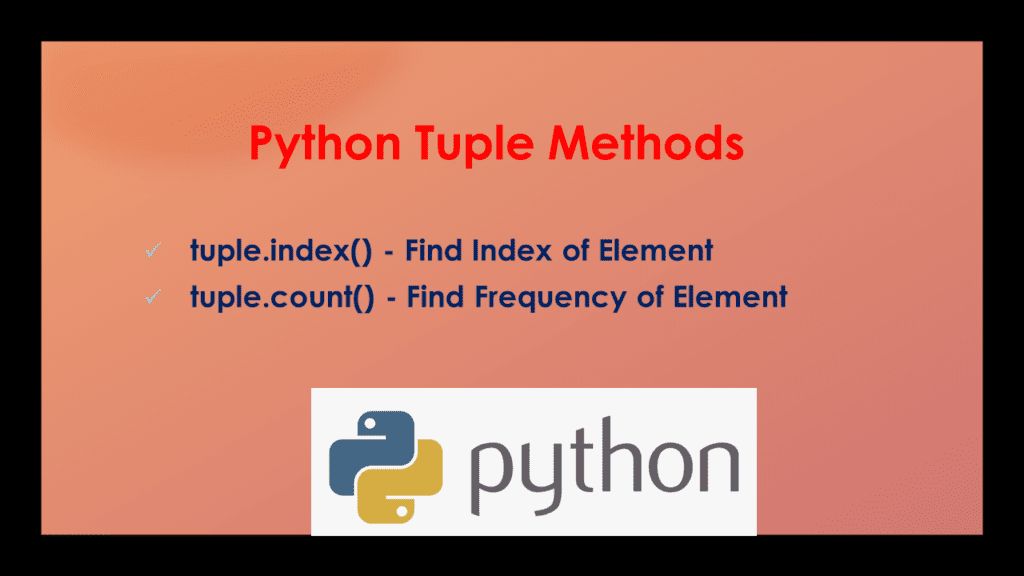 Python Tuple Methods

✓ tuple.index() - Find Index of Element
✓ tuple.count() - Find Frequency of Element

python